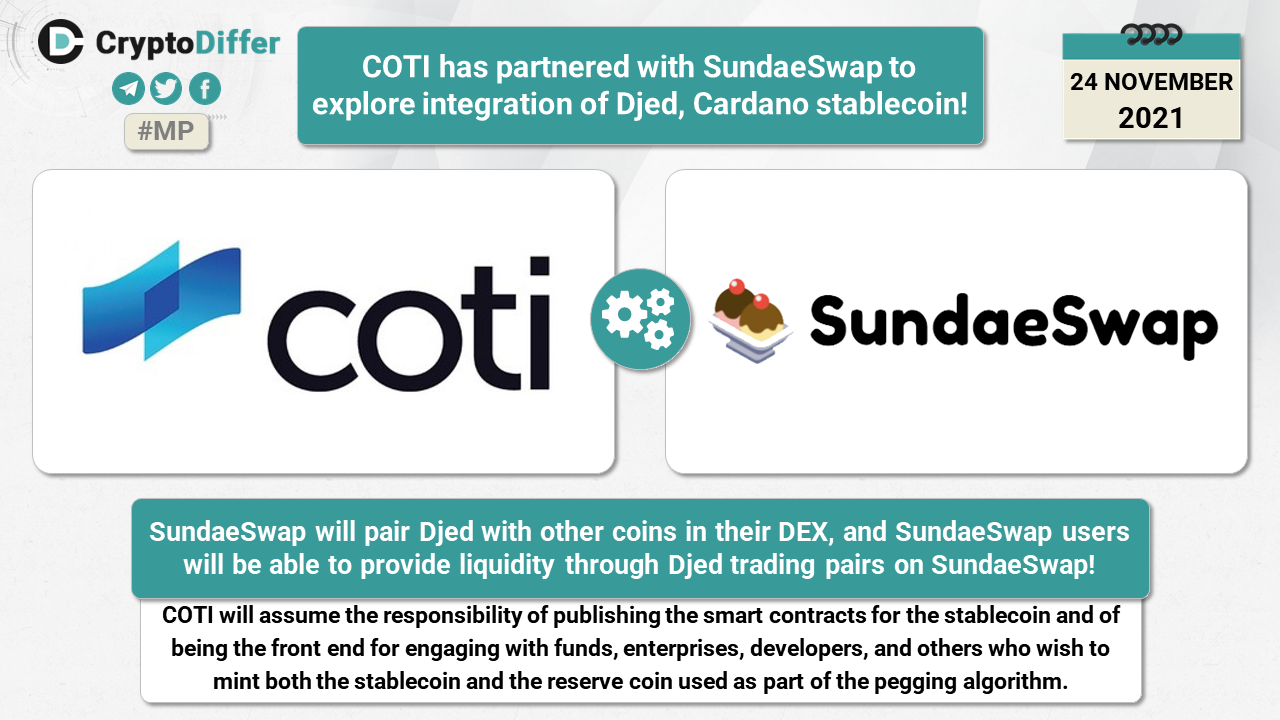 CryptoDiffer

#MP

COTI has partnered with SundaeSwap to explore integration of Djed, Cardano stablecoin!

24 NOVEMBER
2021

coti

SundaeSwap

SundaeSwap will pair Djed with other coins in their DEX, and SundaeSwap users will be able to provide liquidity through Djed trading pairs on SundaeSwap!

COTI will assume the responsibility of publishing the smart contracts for the stablecoin and of being the front end for engaging with funds, enterprises, developers, and others who wish to mint both the stablecoin and the reserve coin used as part of the pegging algorithm.